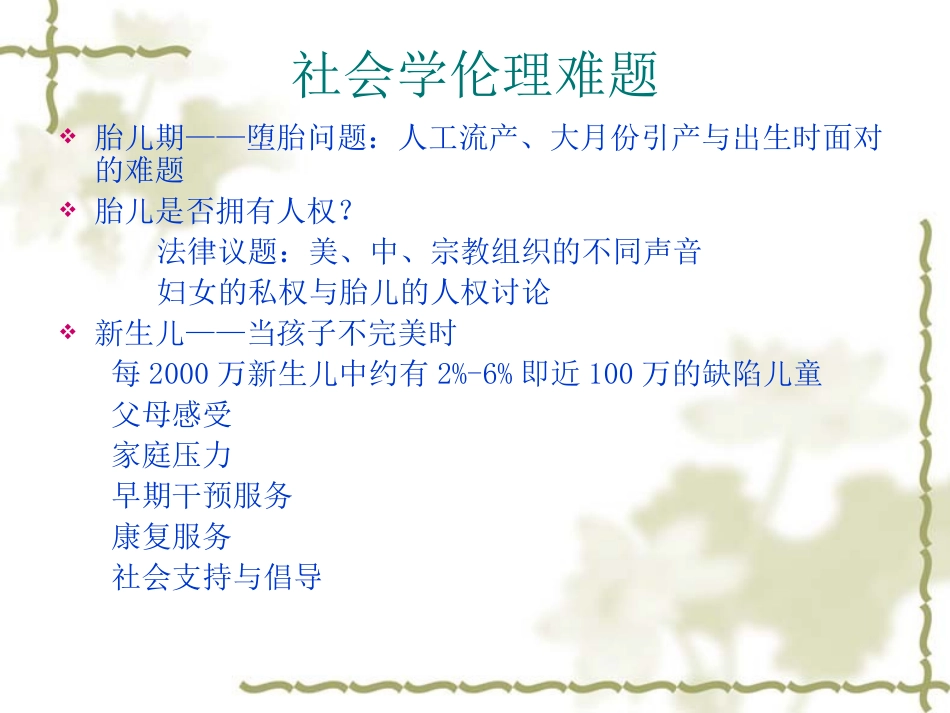 社会学伦理难题

❖ 胎儿期——堕胎问题：人工流产、大月份引产与出生时面对的难题

❖ 胎儿是否拥有人权？

法律议题：美、中、宗教组织的不同声音

妇女的私权与胎儿的人权讨论

❖ 新生儿——当孩子不完美时

每 2000 万新生儿中约有 2%-6% 即近 100 万的缺陷儿童

父母感受

家庭压力

早期干预服务

康复服务

社会支持与倡导